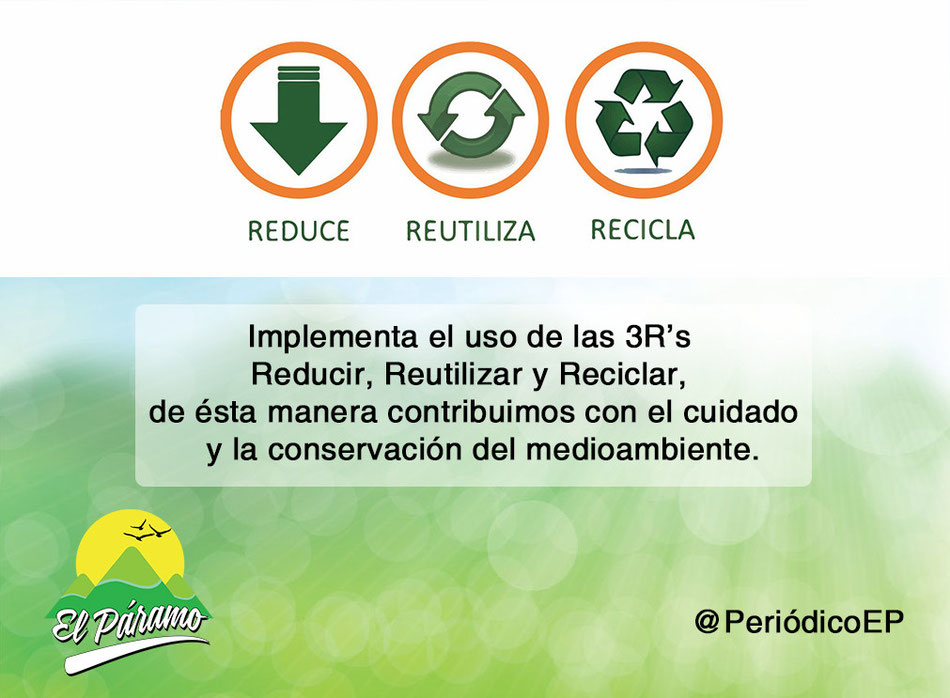 REDUCE REUTILIZA RECICLA

Implementa el uso de las 3R's
Reducir, Reutilizar y Reciclar,
de ésta manera contribuimos con el cuidado
y la conservación del medioambiente.

El Páramo

@PeriódicoEP